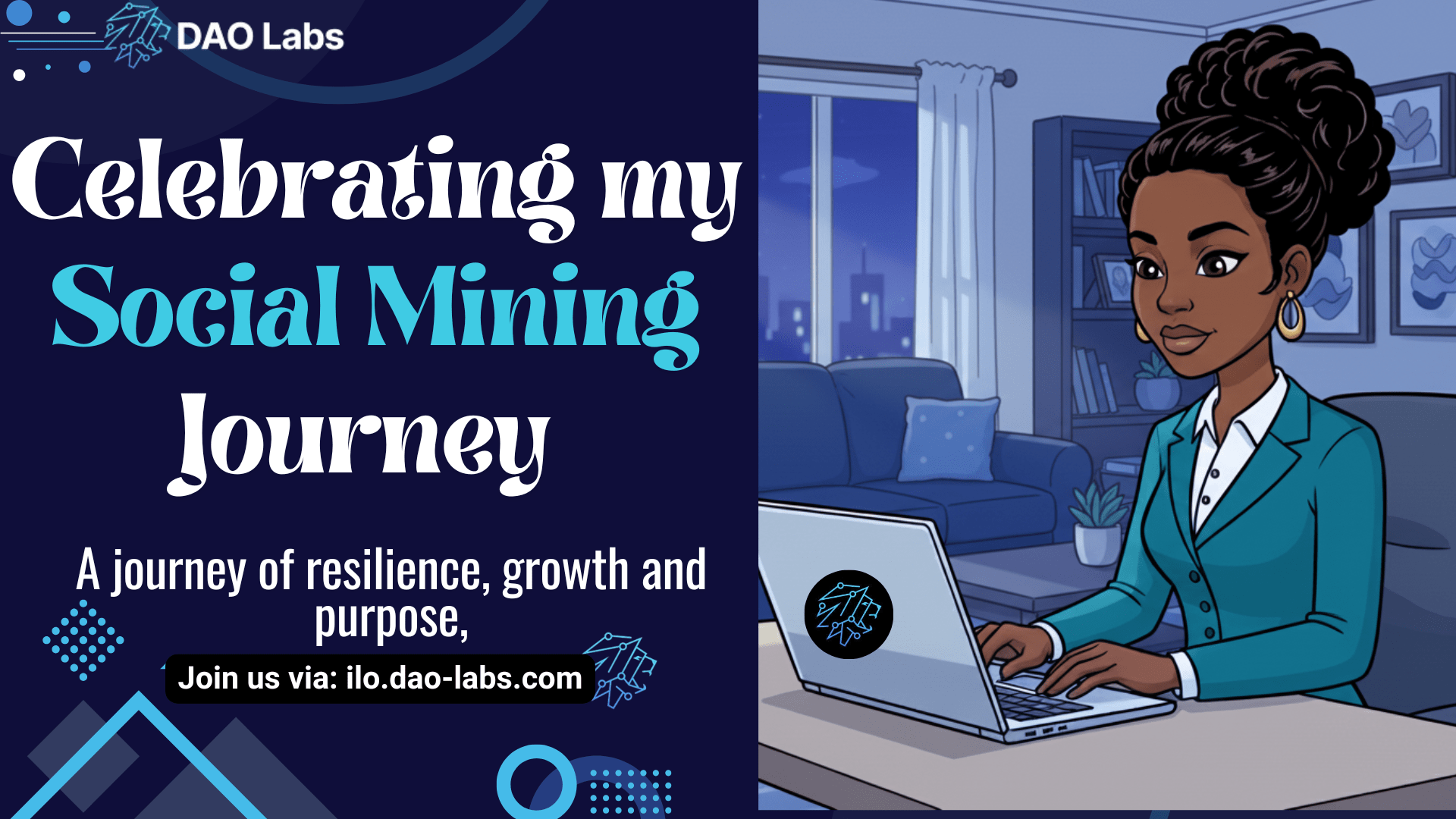 DAO Labs

Celebrating my Social Mining Journey

A journey of resilience, growth and purpose,

Join us via: ilo.dao-labs.com